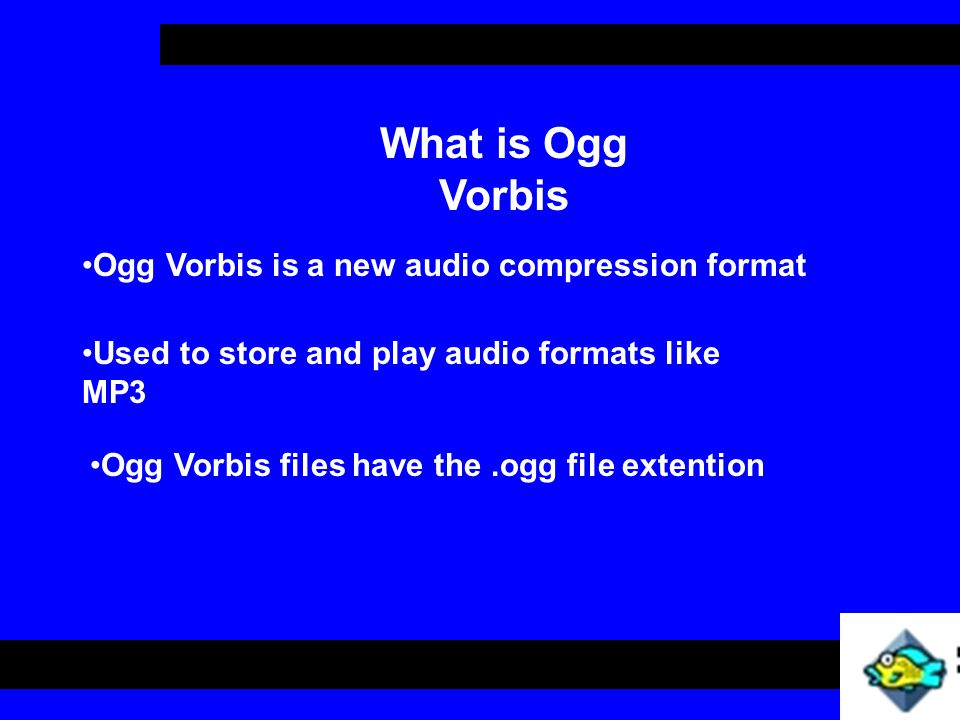 What is Ogg Vorbis

•Ogg Vorbis is a new audio compression format

•Used to store and play audio formats like MP3

•Ogg Vorbis files have the .ogg file extention